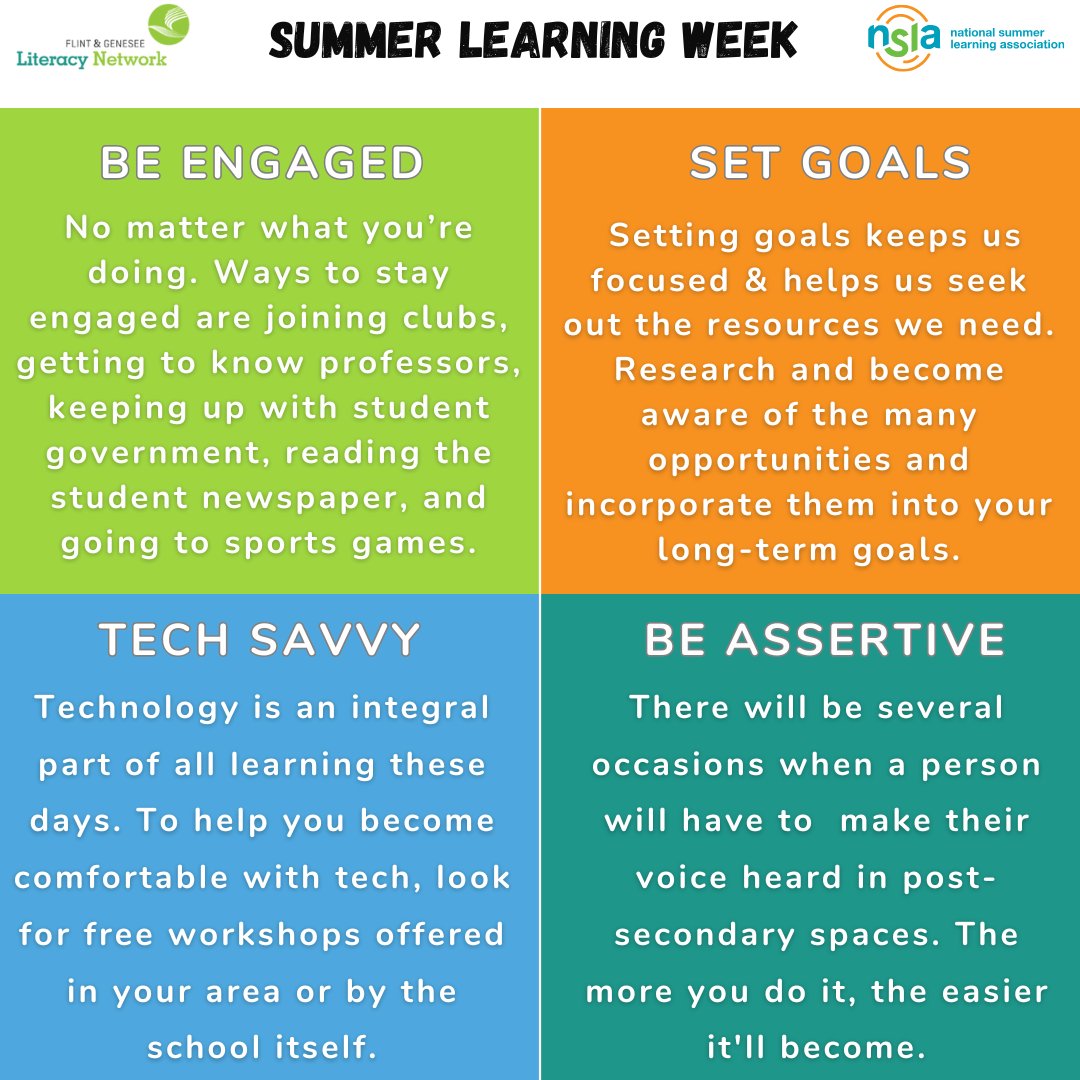 FLINT & GENESEE Literacy Network

SUMMER LEARNING WEEK

nsla national summer learning association

BE ENGAGED

No matter what you're doing. Ways to stay engaged are joining clubs, getting to know professors, keeping up with student government, reading the student newspaper, and going to sports games.

SET GOALS

Setting goals keeps us focused & helps us seek out the resources we need. Research and become aware of the many opportunities and incorporate them into your long-term goals.

TECH SAVVY

Technology is an integral part of all learning these days. To help you become comfortable with tech, look for free workshops offered in your area or by the school itself.

BE ASSERTIVE

There will be several occasions when a person will have to make their voice heard in post-secondary spaces. The more you do it, the easier it'll become.